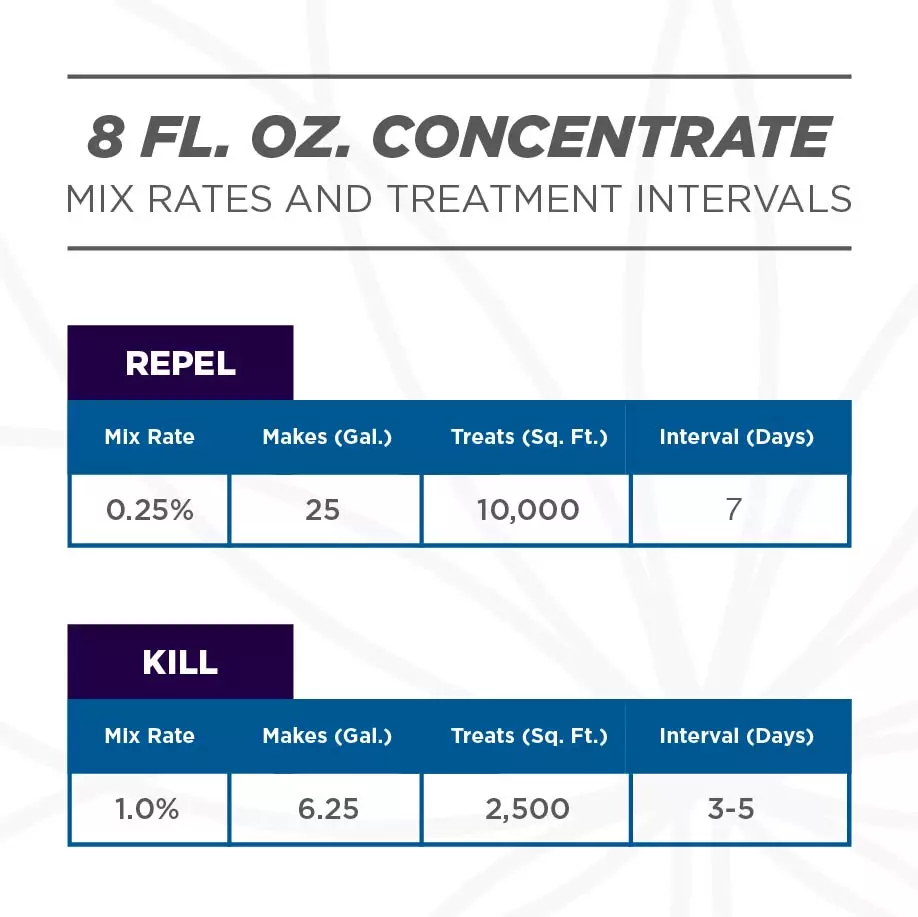 8 FL. OZ. CONCENTRATE
MIX RATES AND TREATMENT INTERVALS

REPEL

| Mix Rate | Makes (Gal.) | Treats (Sq. Ft.) | Interval (Days) |
|---|---|---|---|
| 0.25% | 25 | 10,000 | 7 |

KILL

| Mix Rate | Makes (Gal.) | Treats (Sq. Ft.) | Interval (Days) |
|---|---|---|---|
| 1.0% | 6.25 | 2,500 | 3-5 |